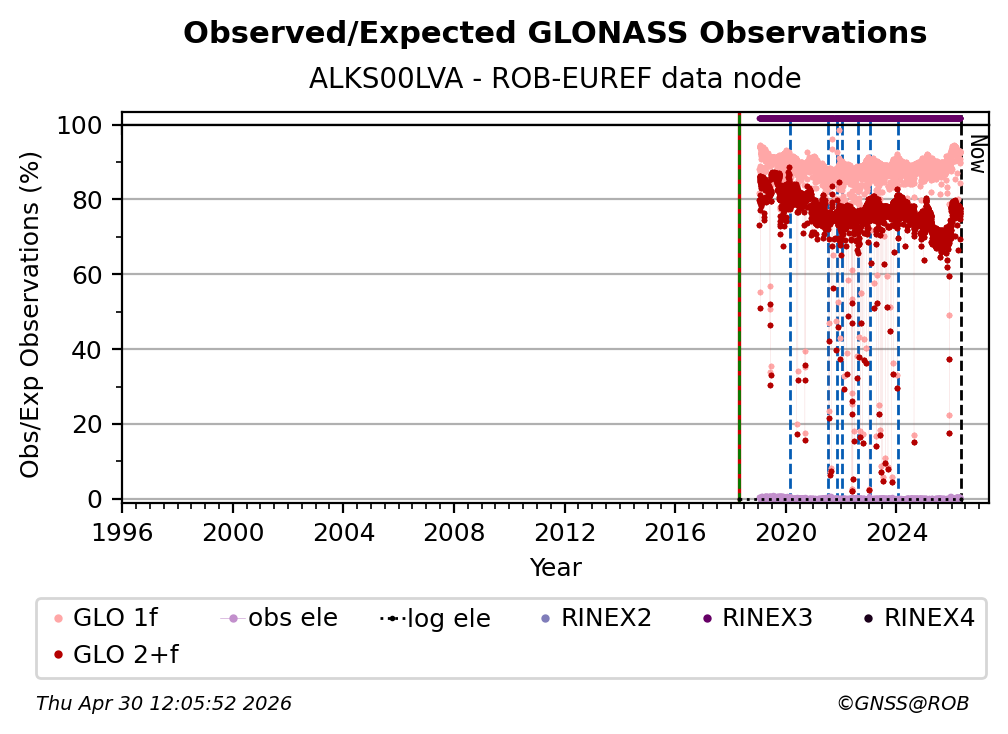 Observed/Expected GLONASS Observations
ALKS00LVA - ROB-EUREF data node

Obs/Exp Observations (%)
100
80
60
40
20
0

Now

1996 2000 2004 2008 2012 2016 2020 2024
Year

GLO 1f
obs ele
log ele
RINEX2
RINEX3
RINEX4
GLO 2+f

Thu Apr 30 12:05:52 2026
©GNSS@ROB